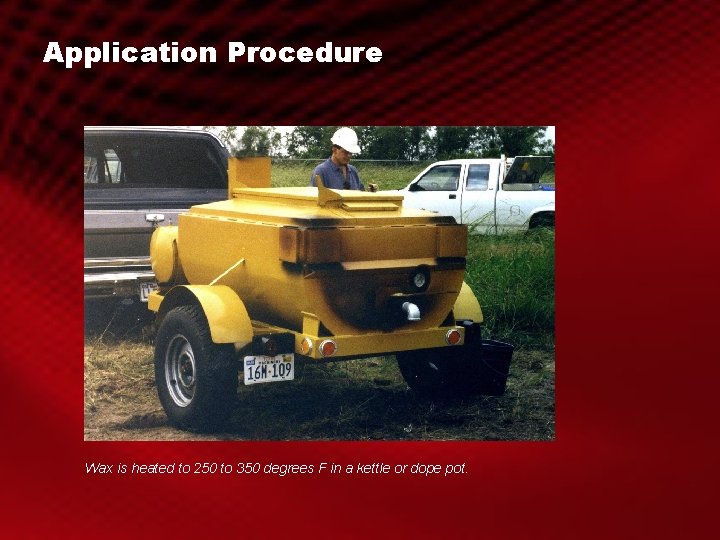 Application Procedure

16W-109

Wax is heated to 250 to 350 degrees F in a kettle or dope pot.